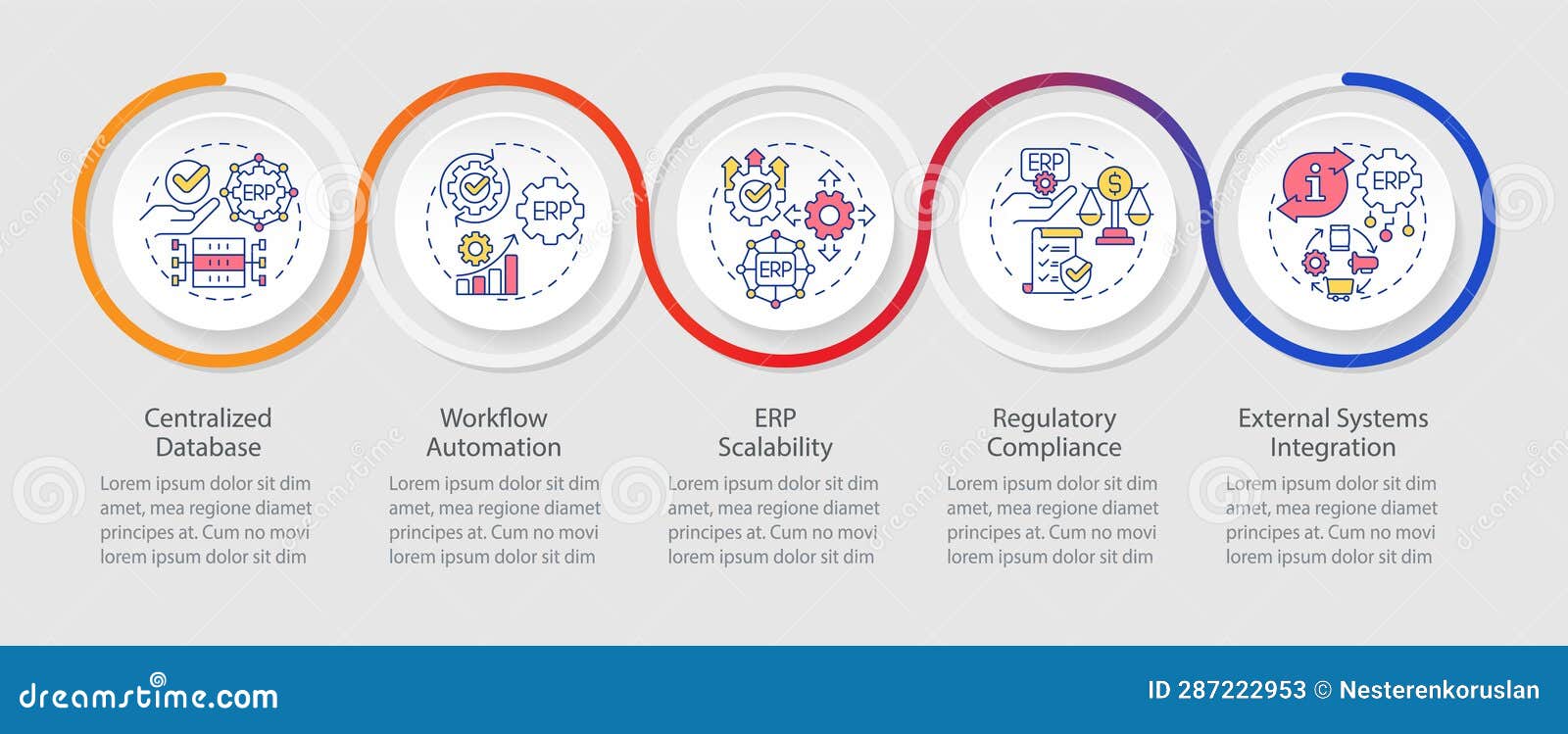 ERP

ERP

ERP

ERP

ERP

Centralized Database

Lorem ipsum dolor sit dim amet, mea regione diamet principes at. Cum no movi lorem ipsum dolor sit dim

Workflow Automation

Lorem ipsum dolor sit dim amet, mea regione diamet principes at. Cum no movi lorem ipsum dolor sit dim

ERP Scalability

Lorem ipsum dolor sit dim amet, mea regione diamet principes at. Cum no movi lorem ipsum dolor sit dim

Regulatory Compliance

Lorem ipsum dolor sit dim amet, mea regione diamet principes at. Cum no movi lorem ipsum dolor sit dim

External Systems Integration

Lorem ipsum dolor sit dim amet, mea regione diamet principes at. Cum no movi lorem ipsum dolor sit dim

dreamstime.com

ID 287222953 © Nesterenkoruslan